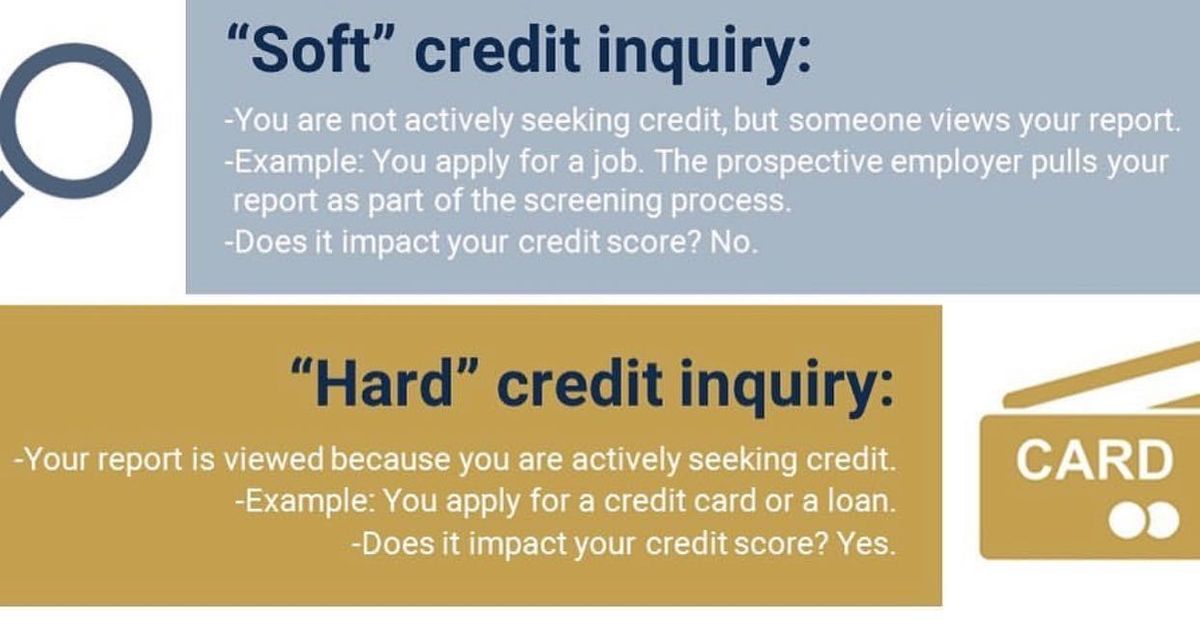 “Soft” credit inquiry:

-You are not actively seeking credit, but someone views your report.
-Example: You apply for a job. The prospective employer pulls your report as part of the screening process.
-Does it impact your credit score? No.

“Hard” credit inquiry:

-Your report is viewed because you are actively seeking credit.
-Example: You apply for a credit card or a loan.
-Does it impact your credit score? Yes.

CARD